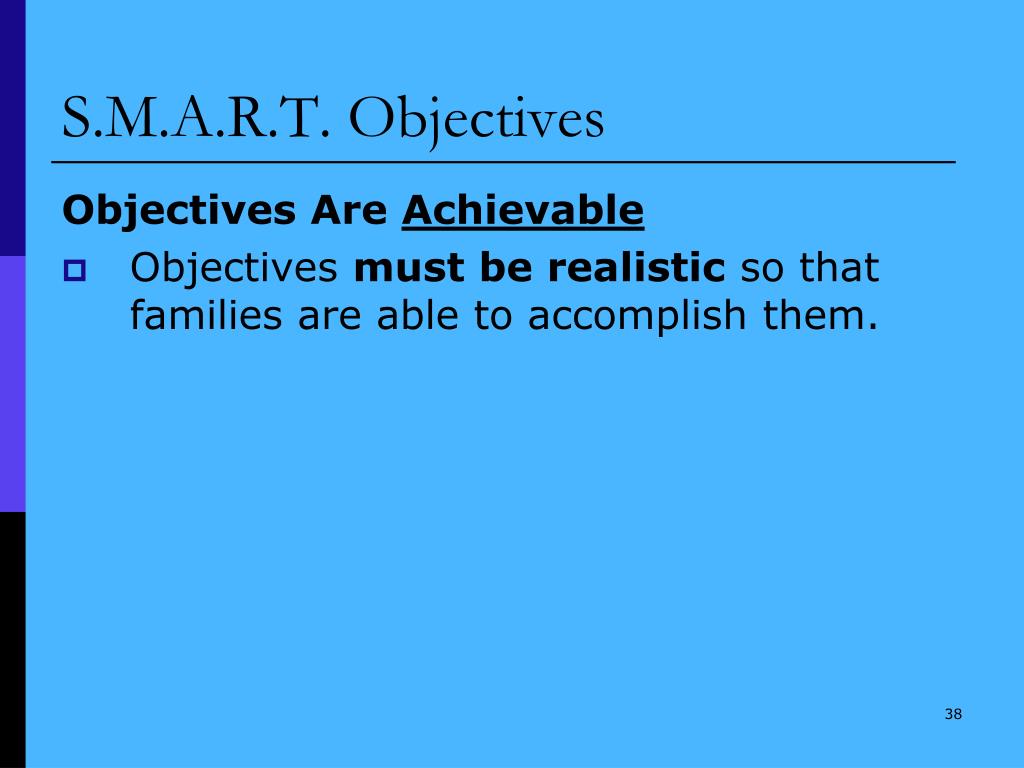 S.M.A.R.T. Objectives

Objectives Are Achievable

Objectives must be realistic so that families are able to accomplish them.

38